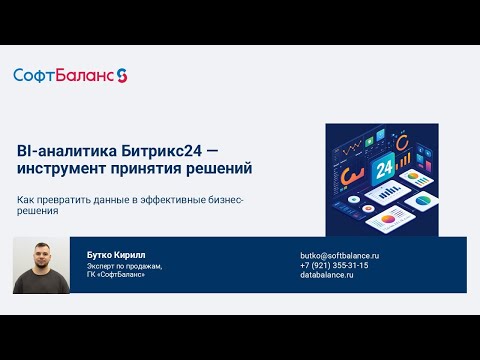 СофтБаланс

BI-аналитика Битрикс24 — инструмент принятия решений

Как превратить данные в эффективные бизнес-решения

24

Бутко Кирилл
Эксперт по продажам,
ГК «СофтБаланс»

butko@softbalance.ru
+7 (921) 355-31-15
databalance.ru